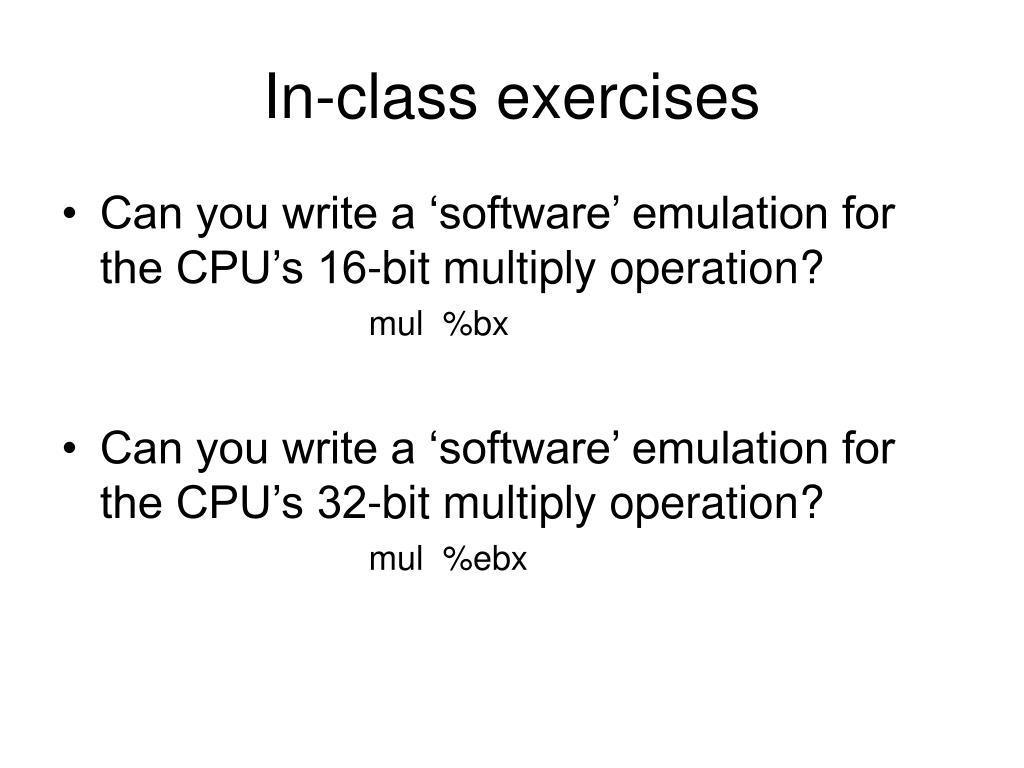 In-class exercises

• Can you write a ‘software’ emulation for the CPU’s 16-bit multiply operation?

mul %bx

• Can you write a ‘software’ emulation for the CPU’s 32-bit multiply operation?

mul %ebx